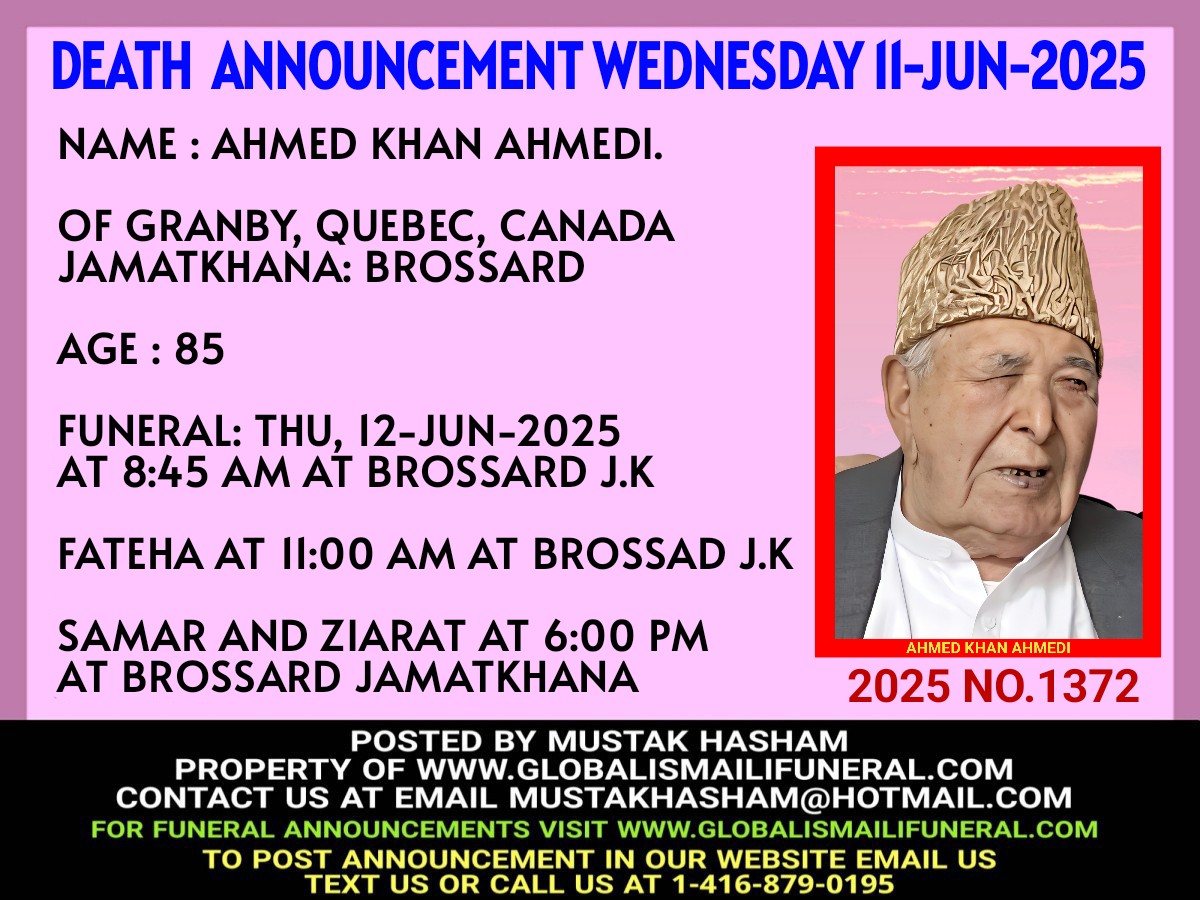 DEATH ANNOUNCEMENT WEDNESDAY 11-JUN-2025

NAME : AHMED KHAN AHMEDI.

OF GRANBY, QUEBEC, CANADA
JAMATKHANA: BROSSARD

AGE : 85

FUNERAL: THU, 12-JUN-2025
AT 8:45 AM AT BROSSARD J.K

FATEHA AT 11:00 AM AT BROSSAD J.K

SAMAR AND ZIARAT AT 6:00 PM
AT BROSSARD JAMATKHANA

AHMED KHAN AHMEDI

2025 NO.1372

POSTED BY MUSTAK HASHAM
PROPERTY OF WWW.GLOBALISMAILIFUNERAL.COM
CONTACT US AT EMAIL MUSTAKHASHAM@HOTMAIL.COM
FOR FUNERAL ANNOUNCEMENTS VISIT WWW.GLOBALISMAILIFUNERAL.COM
TO POST ANNOUNCEMENT IN OUR WEBSITE EMAIL US
TEXT US OR CALL US AT 1-416-879-0195